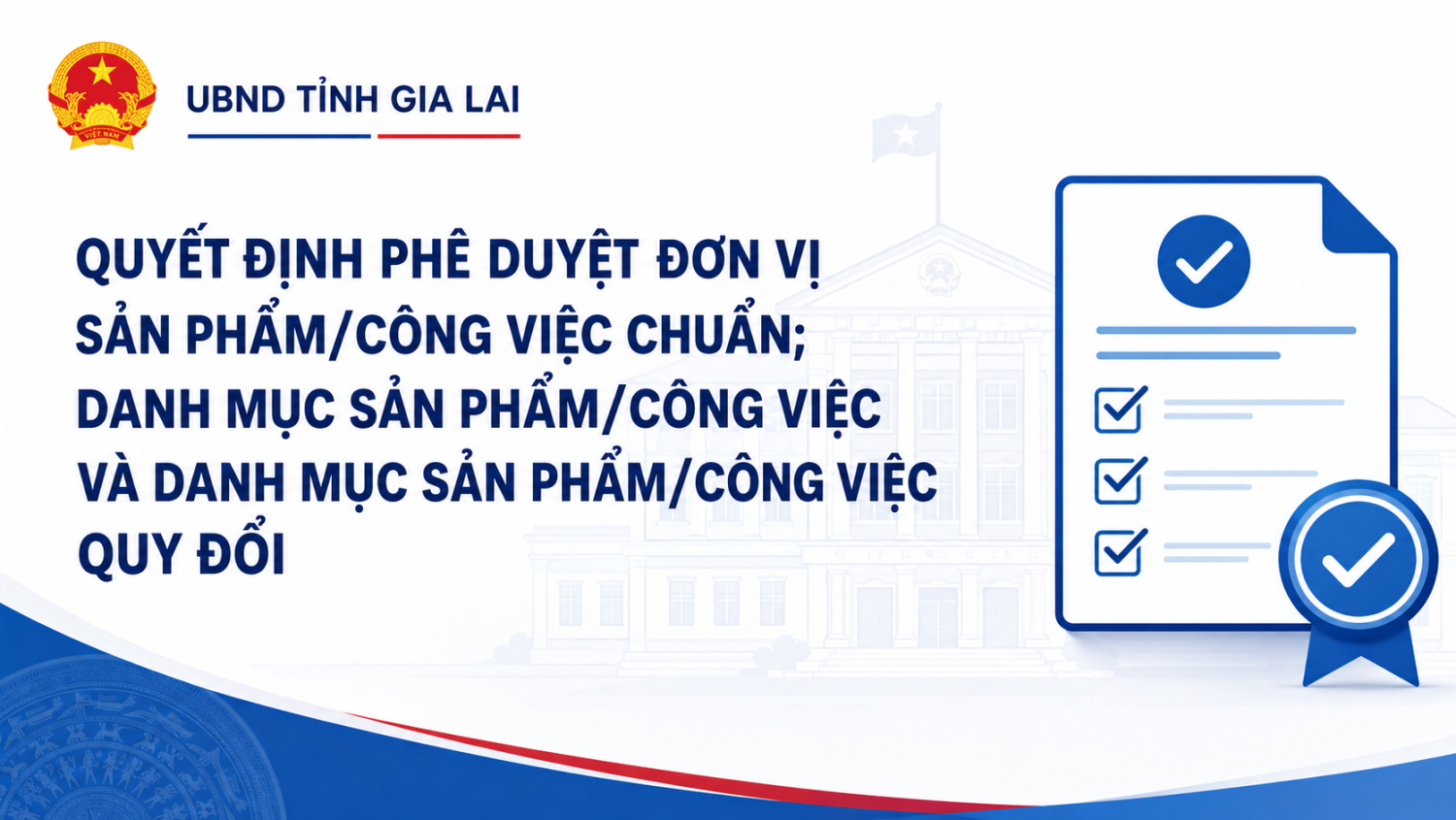 VIỆT NAM

UBND TỈNH GIA LAI

QUYẾT ĐỊNH PHÊ DUYỆT ĐƠN VỊ SẢN PHẨM/CÔNG VIỆC CHUẨN; DANH MỤC SẢN PHẨM/CÔNG VIỆC VÀ DANH MỤC SẢN PHẨM/CÔNG VIỆC QUY ĐỔI